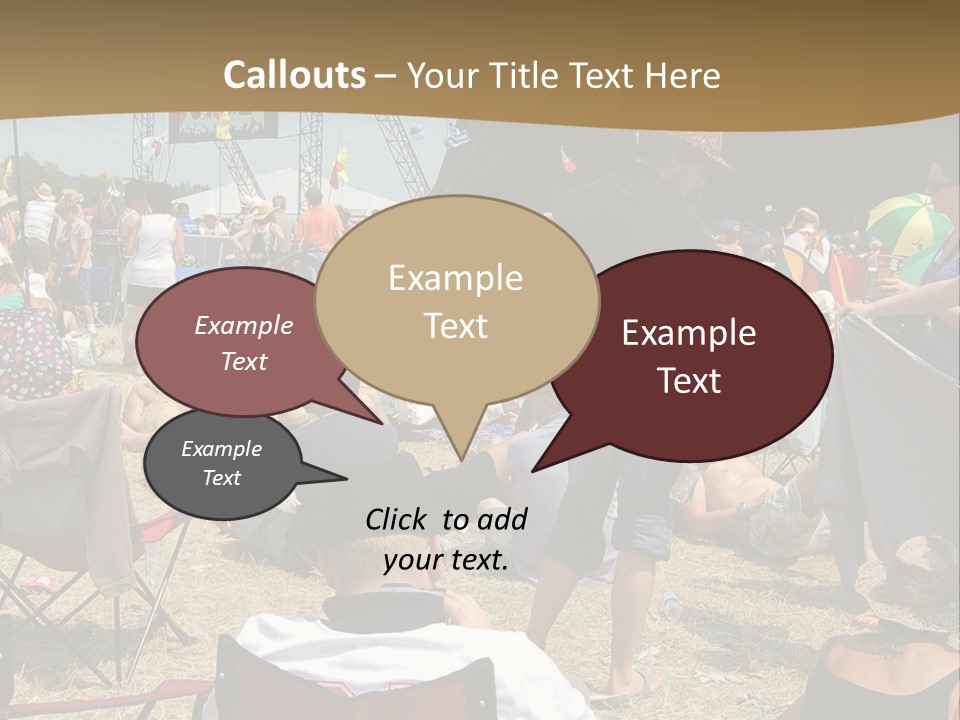 Callouts – Your Title Text Here

Example Text

Example Text

Example Text

Example Text

Click to add your text.